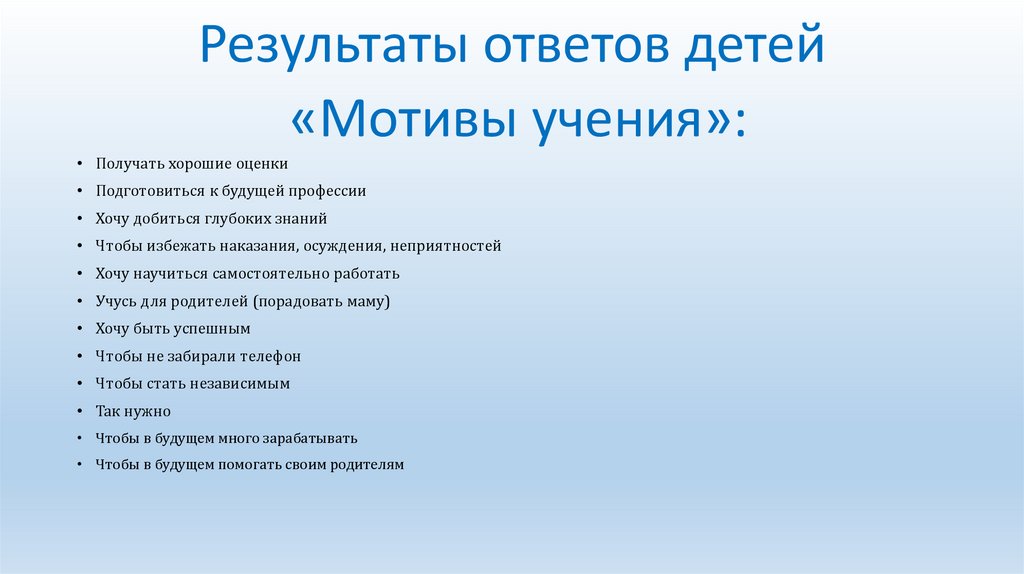 Результаты ответов детей «Мотивы учения»:

• Получать хорошие оценки
• Подготовиться к будущей профессии
• Хочу добиться глубоких знаний
• Чтобы избежать наказания, осуждения, неприятностей
• Хочу научиться самостоятельно работать
• Учусь для родителей (порадовать маму)
• Хочу быть успешным
• Чтобы не забирали телефон
• Чтобы стать независимым
• Так нужно
• Чтобы в будущем много зарабатывать
• Чтобы в будущем помогать своим родителям